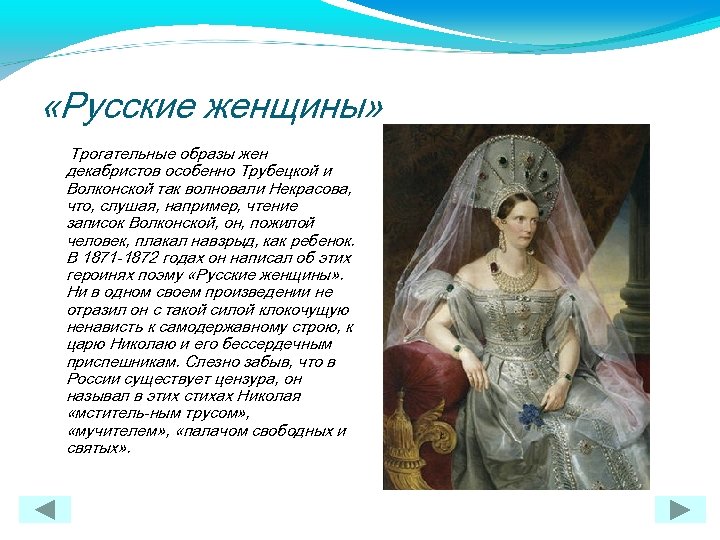 «Русские женщины»

Трогательные образы жен декабристов особенно Трубецкой и Волконской так волновали Некрасова, что, слушая, например, чтение записок Волконской, он, пожилой человек, плакал навзрыд, как ребенок. В 1871-1872 годах он написал об этих героинях поэму «Русские женщины». Ни в одном своем произведении не отразил он с такой силой клокочущую ненависть к самодержавному строю, к царю Николаю и его бессердечным приспешникам. Слезно забыв, что в России существует цензура, он называл в этих стихах Николая «мститель-ным трусом», «мучителем», «палачом свободных и святых».